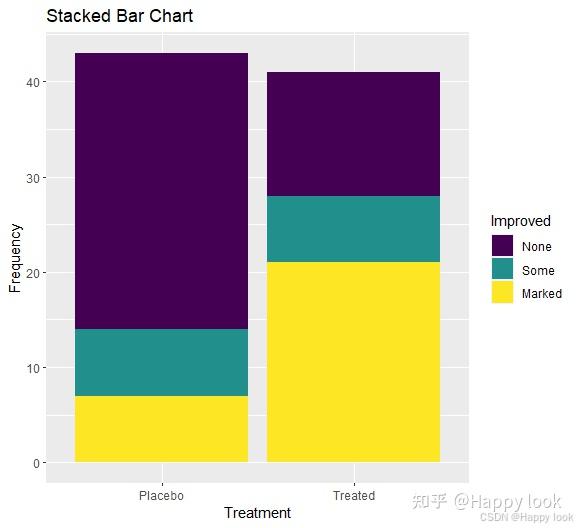 Stacked Bar Chart

Frequency

40
30
20
10
0

Placebo
Treated

Treatment

Improved
None
Some
Marked

知乎 @Happy look
CSDN @Happy look